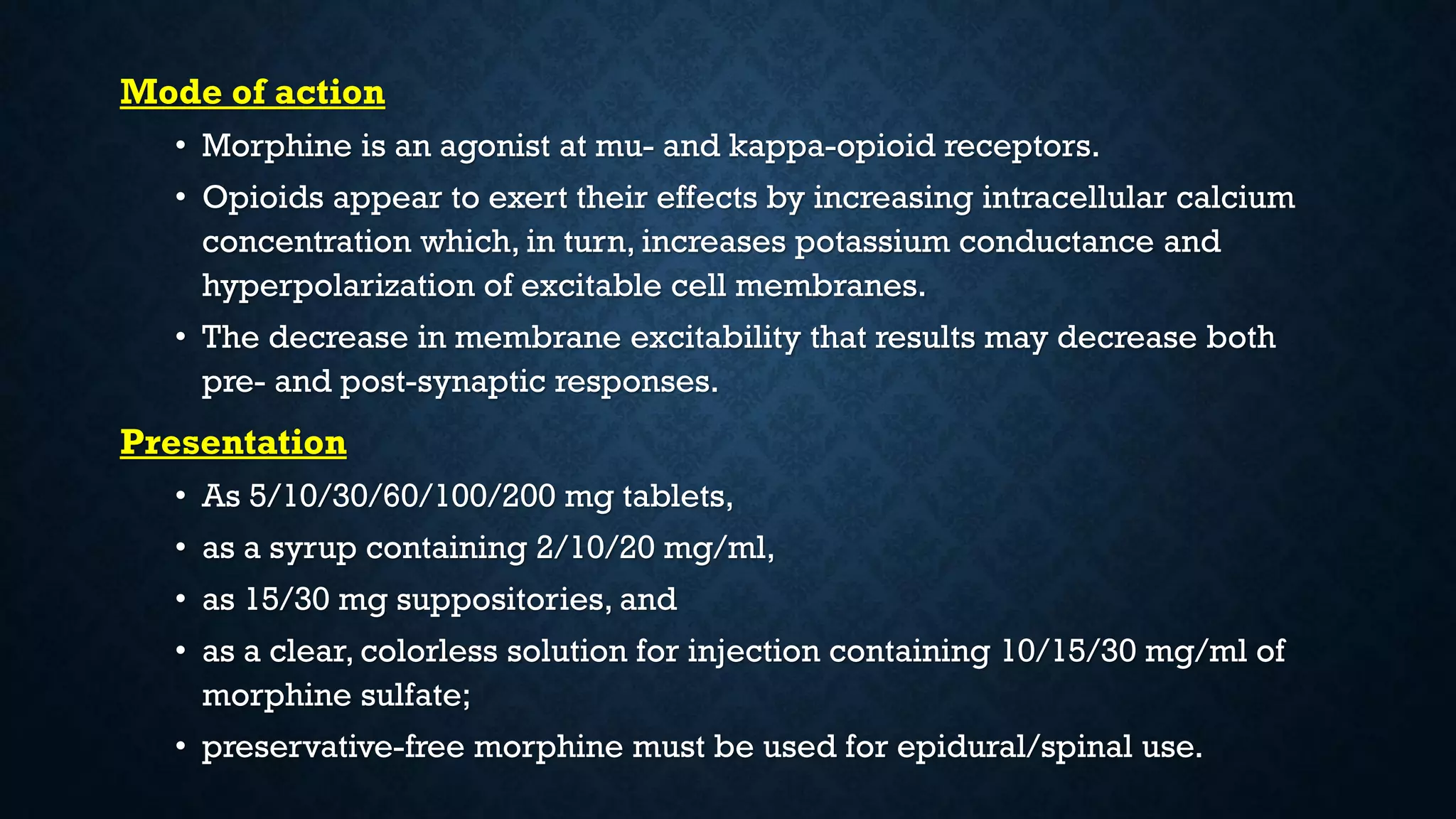 Mode of action

• Morphine is an agonist at mu- and kappa-opioid receptors.
• Opioids appear to exert their effects by increasing intracellular calcium concentration which, in turn, increases potassium conductance and hyperpolarization of excitable cell membranes.
• The decrease in membrane excitability that results may decrease both pre- and post-synaptic responses.

Presentation

• As 5/10/30/60/100/200 mg tablets,
• as a syrup containing 2/10/20 mg/ml,
• as 15/30 mg suppositories, and
• as a clear, colorless solution for injection containing 10/15/30 mg/ml of morphine sulfate;
• preservative-free morphine must be used for epidural/spinal use.